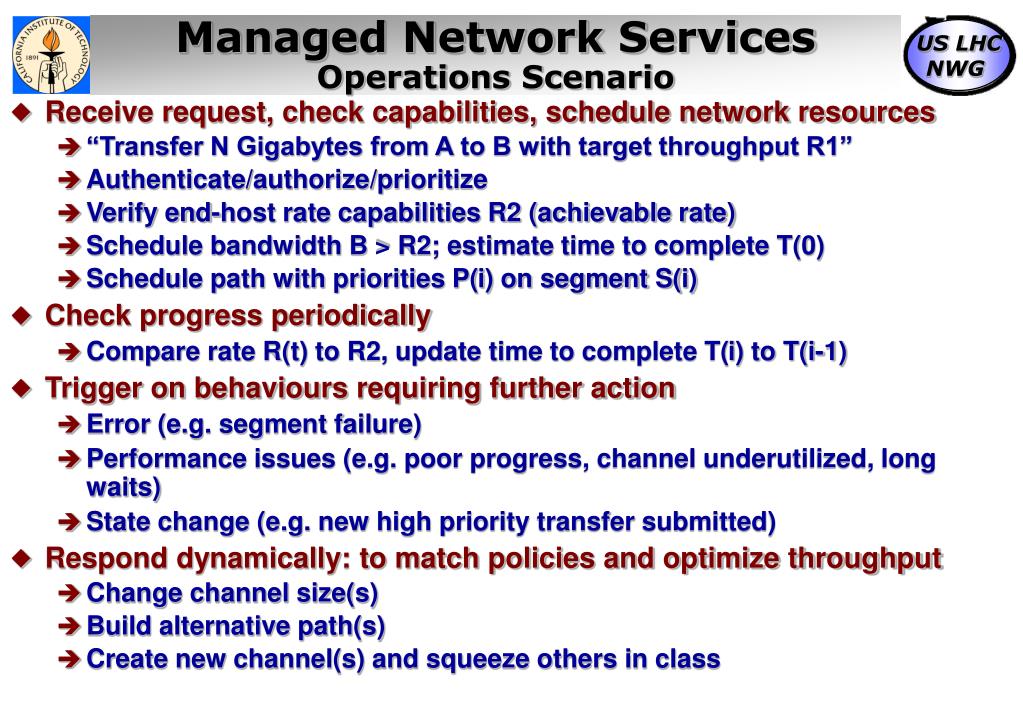 CALIFORNIA INSTITUTE OF TECHNOLOGY 1891

Managed Network Services
Operations Scenario

US LHC NWG

◆ Receive request, check capabilities, schedule network resources
➔ "Transfer N Gigabytes from A to B with target throughput R1"
➔ Authenticate/authorize/prioritize
➔ Verify end-host rate capabilities R2 (achievable rate)
➔ Schedule bandwidth B > R2; estimate time to complete T(0)
➔ Schedule path with priorities P(i) on segment S(i)

◆ Check progress periodically
➔ Compare rate R(t) to R2, update time to complete T(i) to T(i-1)

◆ Trigger on behaviours requiring further action
➔ Error (e.g. segment failure)
➔ Performance issues (e.g. poor progress, channel underutilized, long waits)
➔ State change (e.g. new high priority transfer submitted)

◆ Respond dynamically: to match policies and optimize throughput
➔ Change channel size(s)
➔ Build alternative path(s)
➔ Create new channel(s) and squeeze others in class